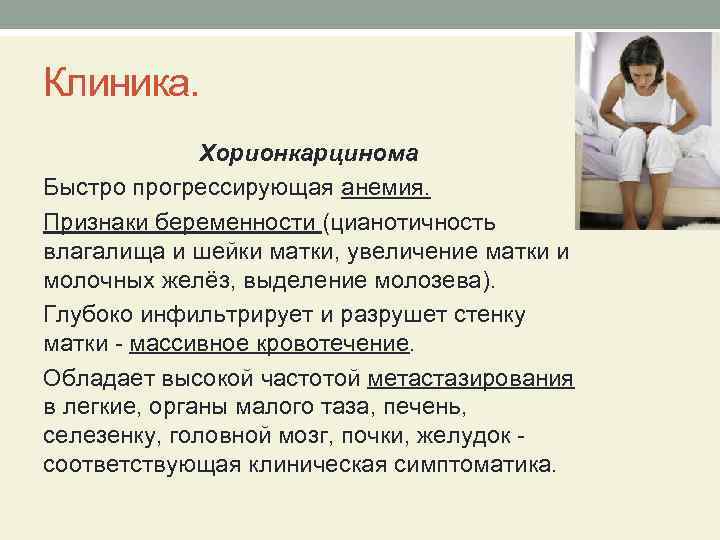 Клиника.

Хорионкарцинома

Быстро прогрессирующая анемия.

Признаки беременности (цианотичность влагалища и шейки матки, увеличение матки и молочных желёз, выделение молозева).

Глубоко инфильтрирует и разрушет стенку матки - массивное кровотечение.

Обладает высокой частотой метастазирования в легкие, органы малого таза, печень, селезенку, головной мозг, почки, желудок - соответствующая клиническая симптоматика.